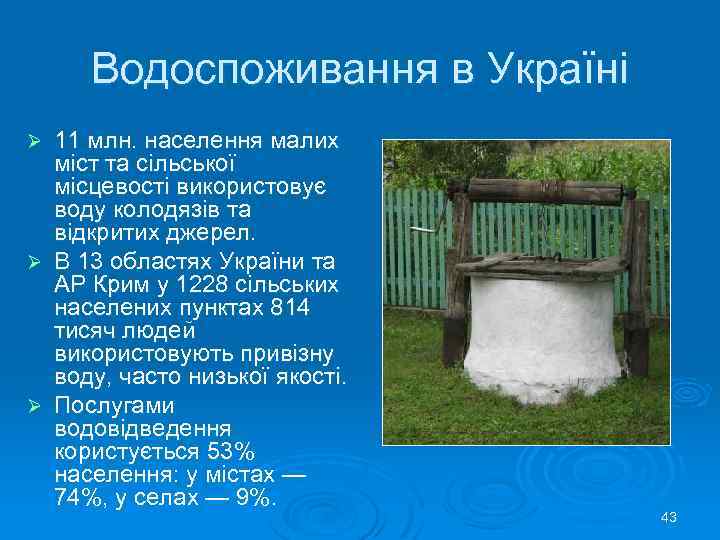 Водоспоживання в Україні

➢ 11 млн. населення малих міст та сільської місцевості використовує воду колодязів та відкритих джерел.
➢ В 13 областях України та АР Крим у 1228 сільських населених пунктах 814 тисяч людей використовують привізну воду, часто низької якості.
➢ Послугами водовідведення користується 53% населення: у містах — 74%, у селах — 9%.

43